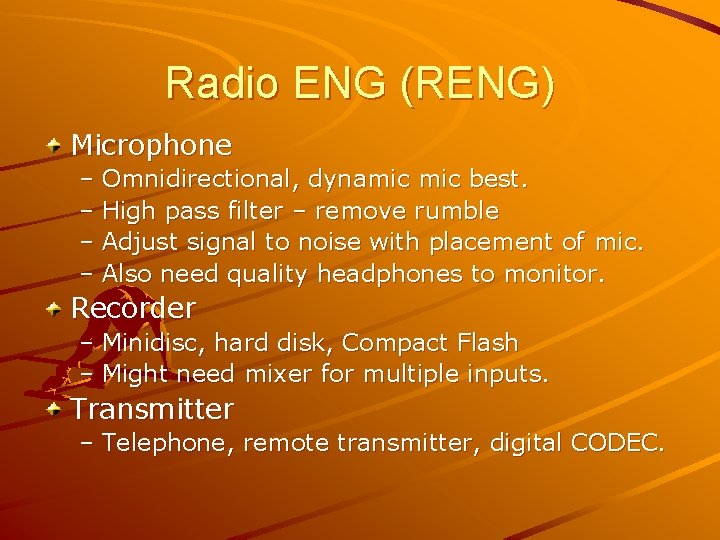 Radio ENG (RENG)

Microphone
– Omnidirectional, dynamic mic best.
– High pass filter – remove rumble
– Adjust signal to noise with placement of mic.
– Also need quality headphones to monitor.

Recorder
– Minidisc, hard disk, Compact Flash
– Might need mixer for multiple inputs.

Transmitter
– Telephone, remote transmitter, digital CODEC.